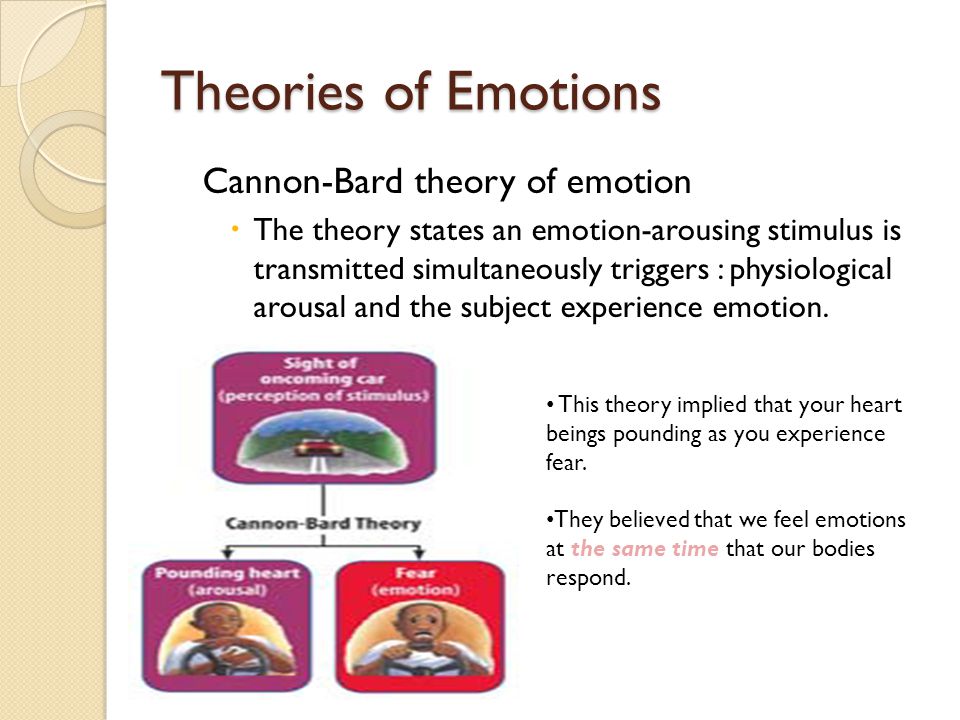 Theories of Emotions

Cannon-Bard theory of emotion

• The theory states an emotion-arousing stimulus is transmitted simultaneously triggers : physiological arousal and the subject experience emotion.

Sight of oncoming car (perception of stimulus)

Cannon-Bard Theory

Pounding heart (arousal)

Fear (emotion)

• This theory implied that your heart beings pounding as you experience fear.

•They believed that we feel emotions at the same time that our bodies respond.